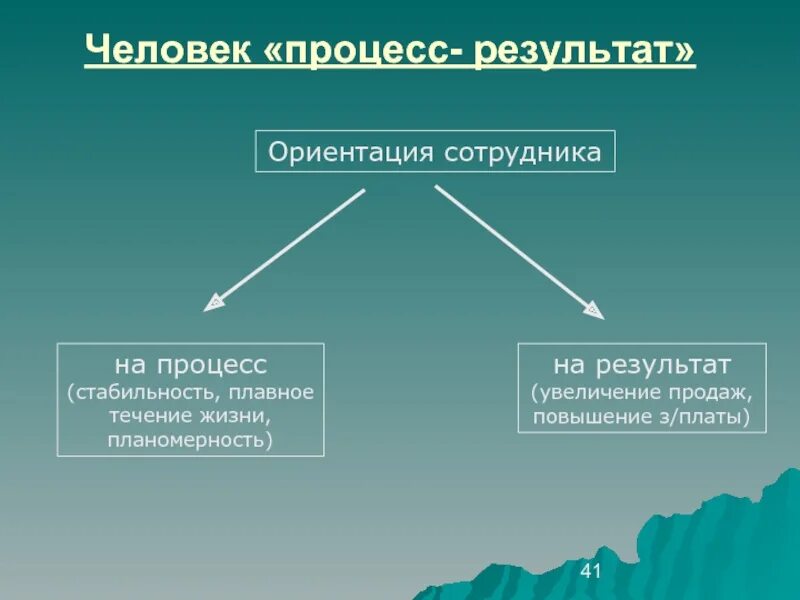 Человек «процесс- результат»

Ориентация сотрудника

на процесс
(стабильность, плавное течение жизни, планомерность)

на результат
(увеличение продаж, повышение з/платы)

41